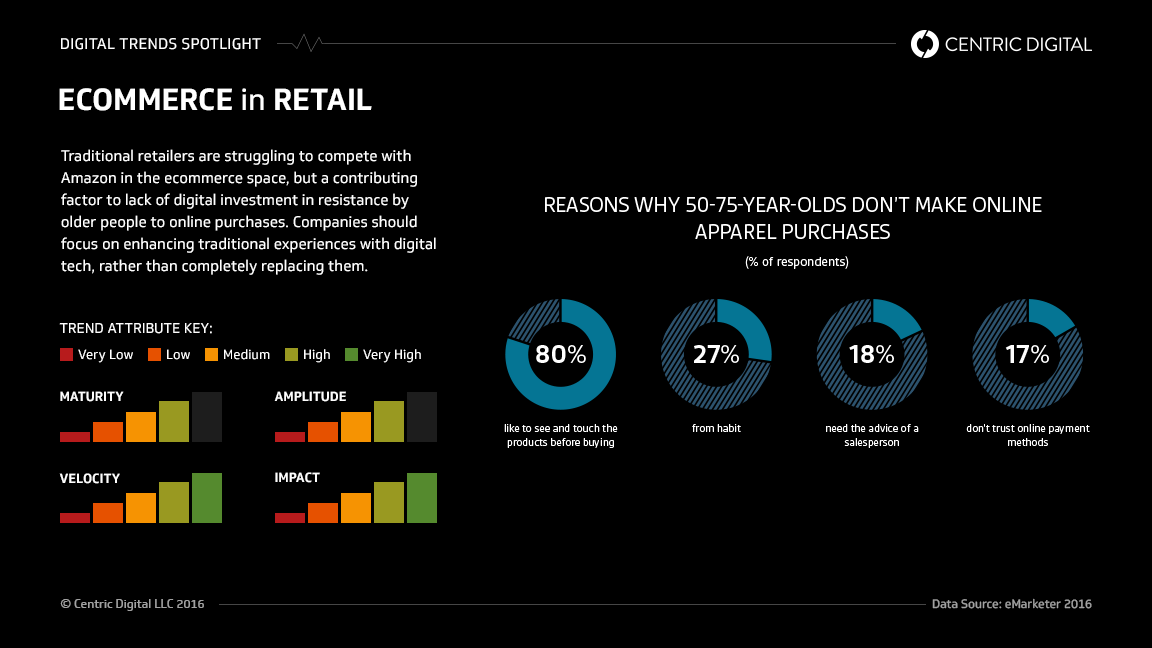 DIGITAL TRENDS SPOTLIGHT

CENTRIC DIGITAL

ECOMMERCE in RETAIL

Traditional retailers are struggling to compete with Amazon in the ecommerce space, but a contributing factor to lack of digital investment in resistance by older people to online purchases. Companies should focus on enhancing traditional experiences with digital tech, rather than completely replacing them.

TREND ATTRIBUTE KEY:

Very Low Low Medium High Very High

MATURITY

AMPLITUDE

VELOCITY

IMPACT

REASONS WHY 50-75-YEAR-OLDS DON'T MAKE ONLINE APPAREL PURCHASES

(% of respondents)

80%
like to see and touch the products before buying

27%
from habit

18%
need the advice of a salesperson

17%
don't trust online payment methods

© Centric Digital LLC 2016

Data Source: eMarketer 2016